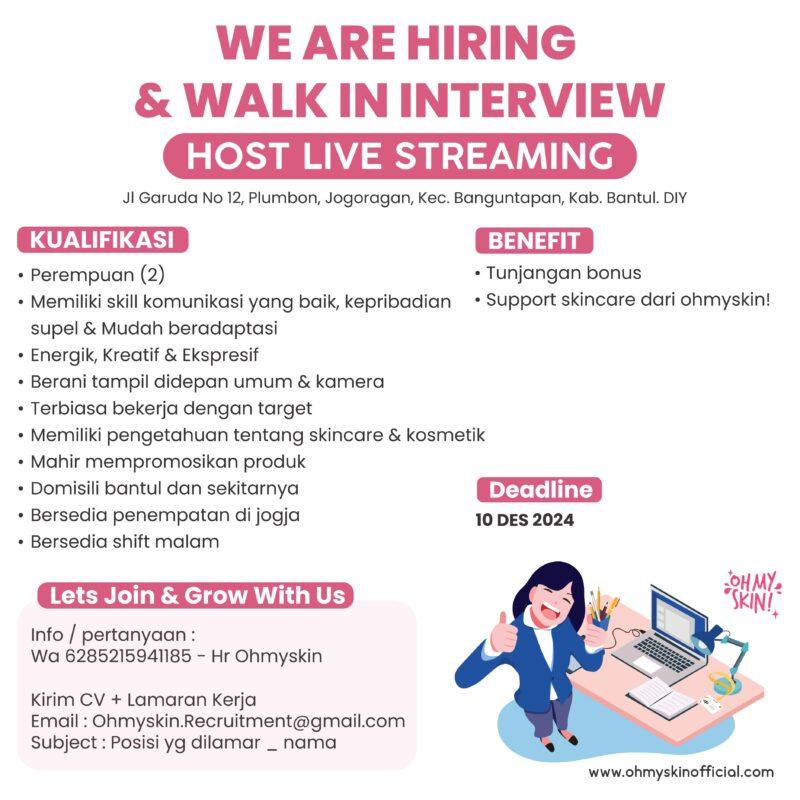 WE ARE HIRING
& WALK IN INTERVIEW
HOST LIVE STREAMING

Jl Garuda No 12, Plumbon, Jogoragan, Kec. Banguntapan, Kab. Bantul. DIY

KUALIFIKASI

• Perempuan (2)
• Memiliki skill komunikasi yang baik, kepribadian supel & Mudah beradaptasi
• Energik, Kreatif & Ekspresif
• Berani tampil didepan umum & kamera
• Terbiasa bekerja dengan target
• Memiliki pengetahuan tentang skincare & kosmetik
• Mahir mempromosikan produk
• Domisili bantul dan sekitarnya
• Bersedia penempatan di jogja
• Bersedia shift malam

BENEFIT

• Tunjangan bonus
• Support skincare dari ohmyskin!

Deadline
10 DES 2024

Lets Join & Grow With Us

Info / pertanyaan :
Wa 6285215941185 - Hr Ohmyskin

Kirim CV + Lamaran Kerja
Email : Ohmyskin.Recruitment@gmail.com
Subject : Posisi yg dilamar _ nama

OH MY SKIN!

www.ohmyskinofficial.com